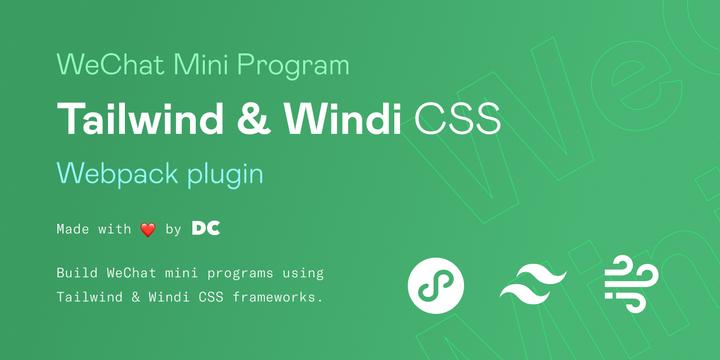 WeChat Mini Program
Tailwind & Windi CSS
Webpack plugin

Made with ❤️ by DC

Build WeChat mini programs using Tailwind & Windi CSS frameworks.